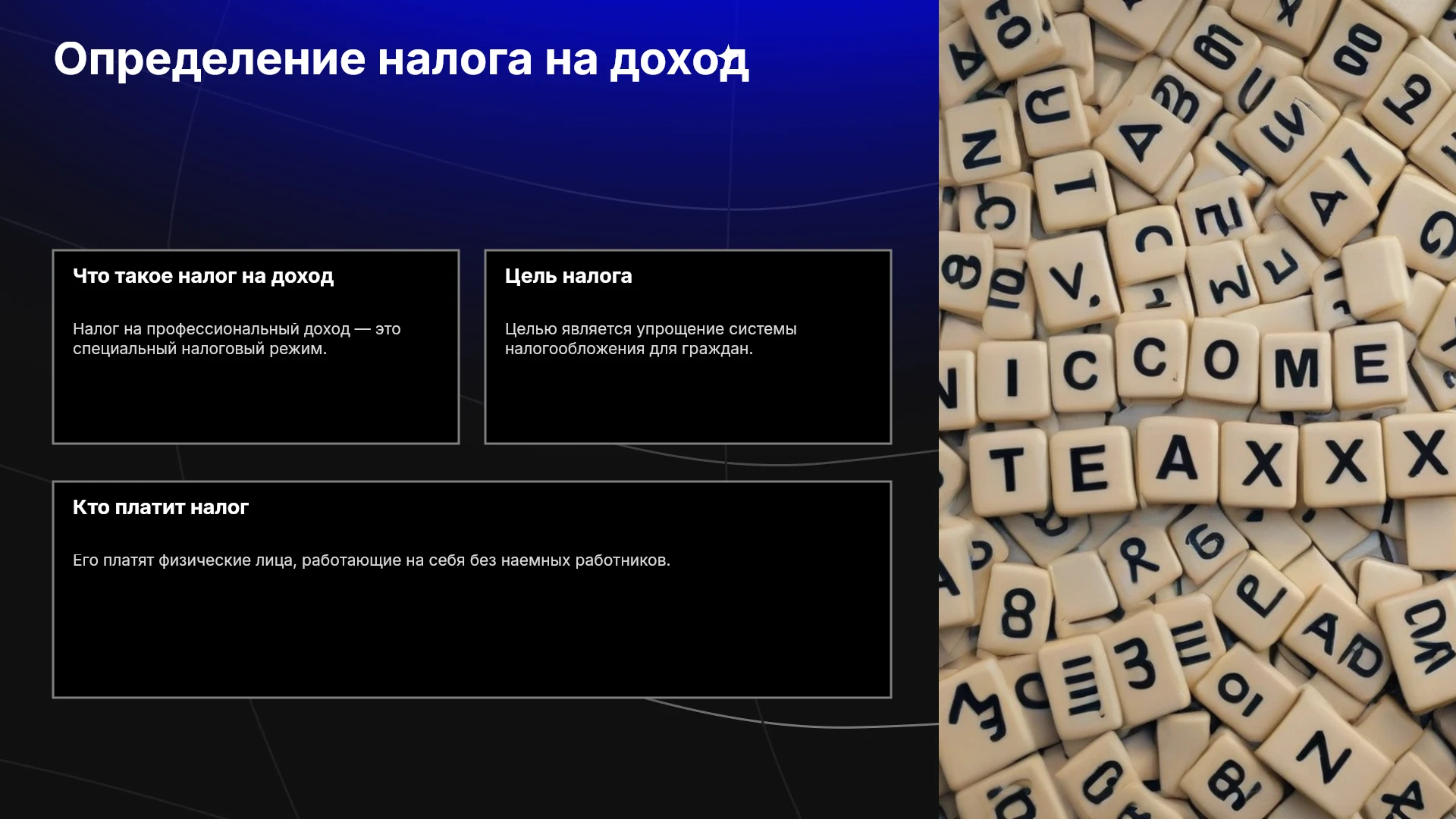 Определение налога на доход

Что такое налог на доход

Налог на профессиональный доход — это специальный налоговый режим.

Цель налога

Целью является упрощение системы налогообложения для граждан.

Кто платит налог

Его платят физические лица, работающие на себя без наемных работников.